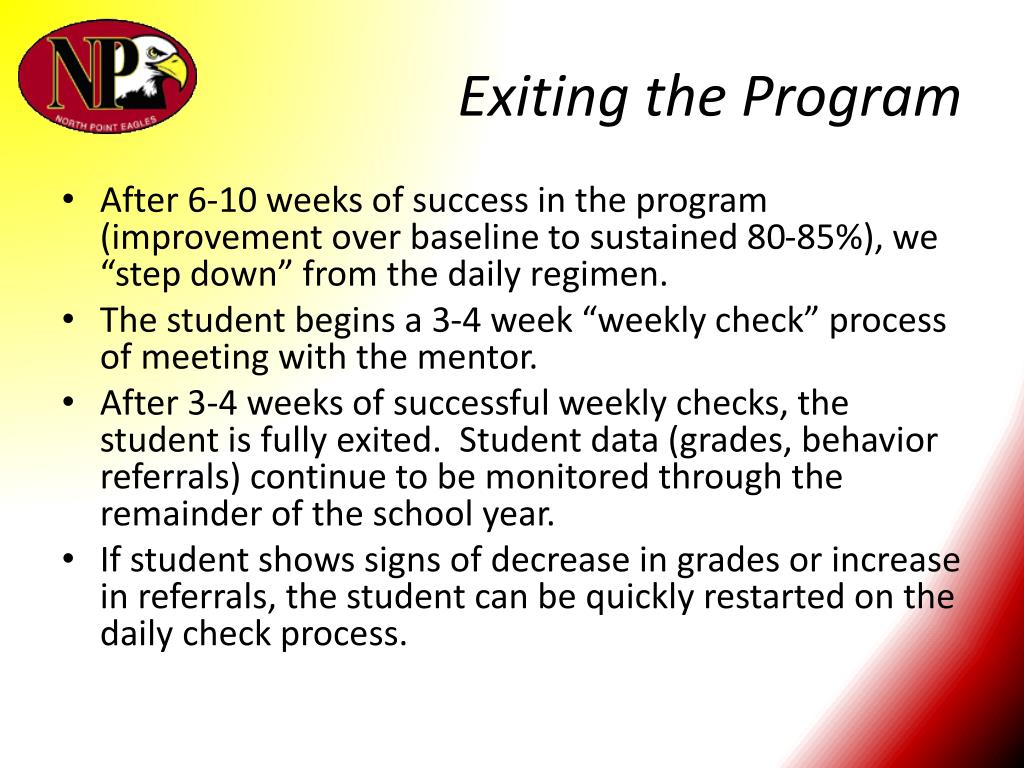 NP
NORTH POINT EAGLES

Exiting the Program

• After 6-10 weeks of success in the program (improvement over baseline to sustained 80-85%), we “step down” from the daily regimen.
• The student begins a 3-4 week “weekly check” process of meeting with the mentor.
• After 3-4 weeks of successful weekly checks, the student is fully exited. Student data (grades, behavior referrals) continue to be monitored through the remainder of the school year.
• If student shows signs of decrease in grades or increase in referrals, the student can be quickly restarted on the daily check process.